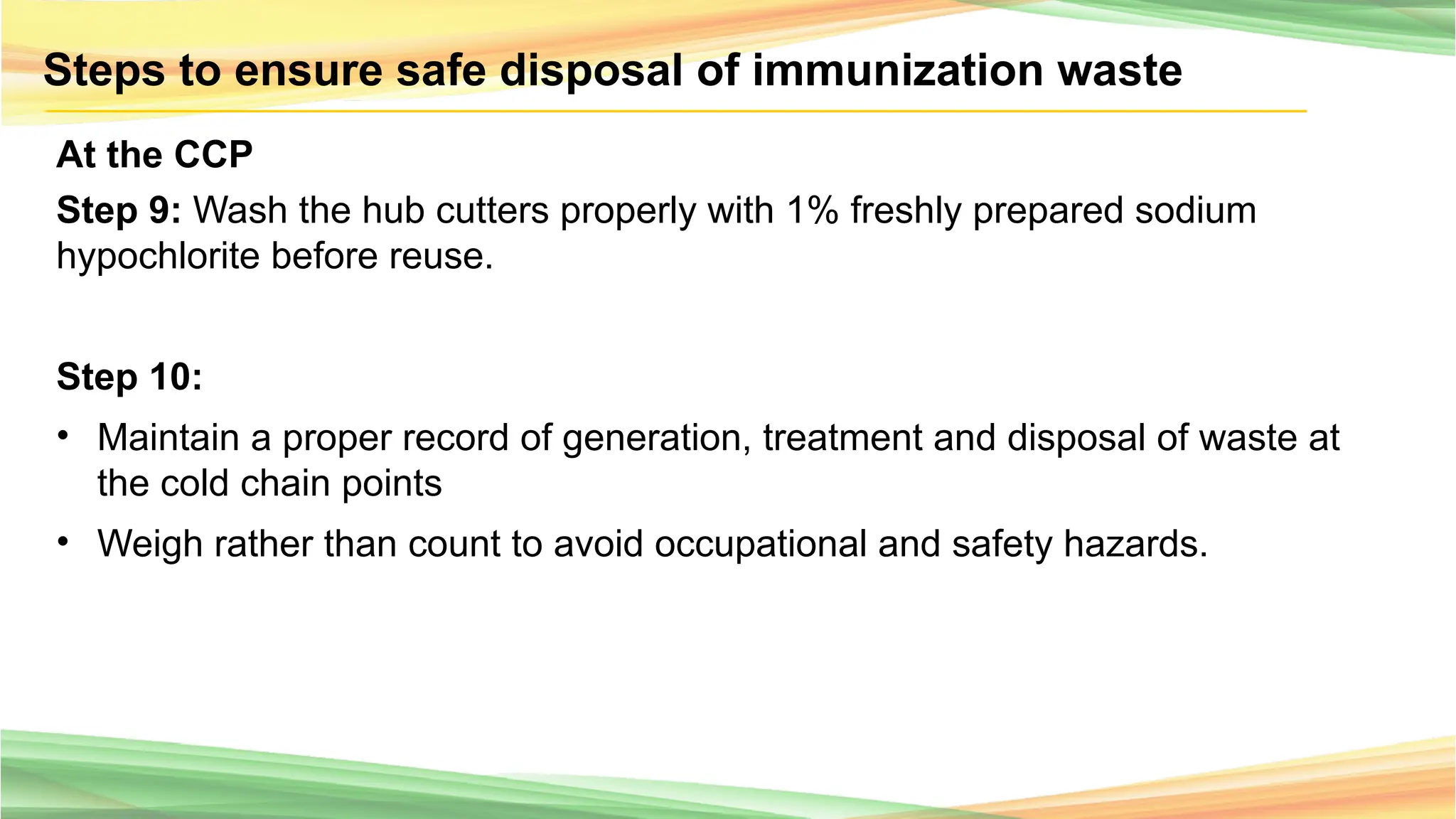 Steps to ensure safe disposal of immunization waste

At the CCP

Step 9: Wash the hub cutters properly with 1% freshly prepared sodium hypochlorite before reuse.

Step 10:

• Maintain a proper record of generation, treatment and disposal of waste at the cold chain points

• Weigh rather than count to avoid occupational and safety hazards.